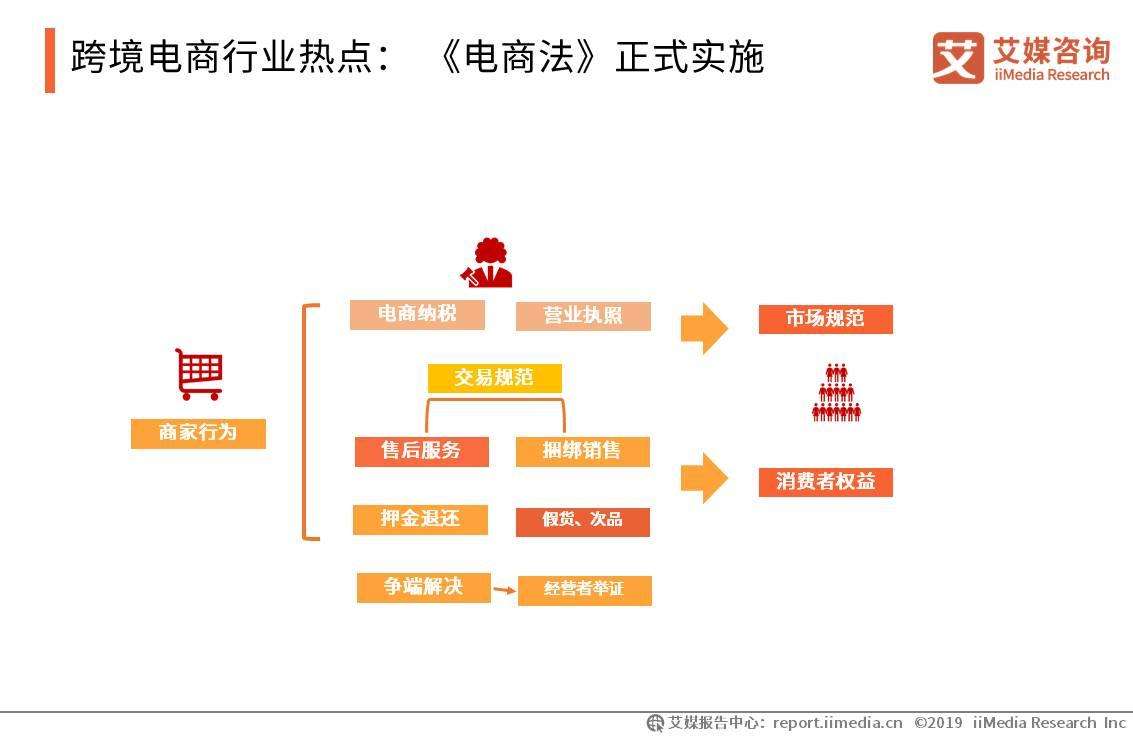 跨境电商行业热点：《电商法》正式实施

艾媒咨询 iiMedia Research

商家行为

电商纳税

营业执照

交易规范

售后服务

捆绑销售

押金退还

假货、次品

争端解决

经营者举证

市场规范

消费者权益

艾媒报告中心：report.iimedia.cn ©2019 iiMedia Research Inc